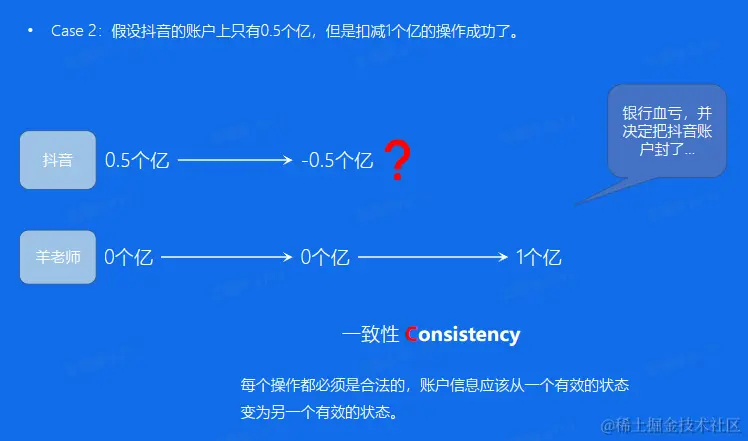 • Case 2：假设抖音的账户上只有0.5个亿，但是扣减1个亿的操作成功了。

银行血亏，并决定把抖音账户封了...

抖音 0.5个亿 → -0.5个亿 ?

羊老师 0个亿 → 0个亿 → 1个亿

一致性 Consistency

每个操作都必须是合法的，账户信息应该从一个有效的状态变为另一个有效的状态。

@稀土掘金技术社区